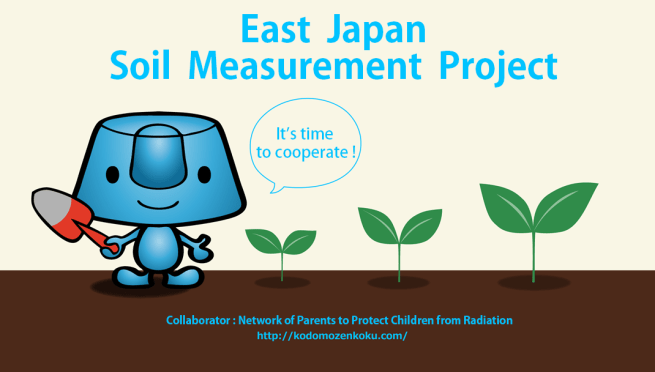 East Japan
Soil Measurement Project

It's time
to cooperate !

Collaborator : Network of Parents to Protect Children from Radiation
http://kodomozenkoku.com/